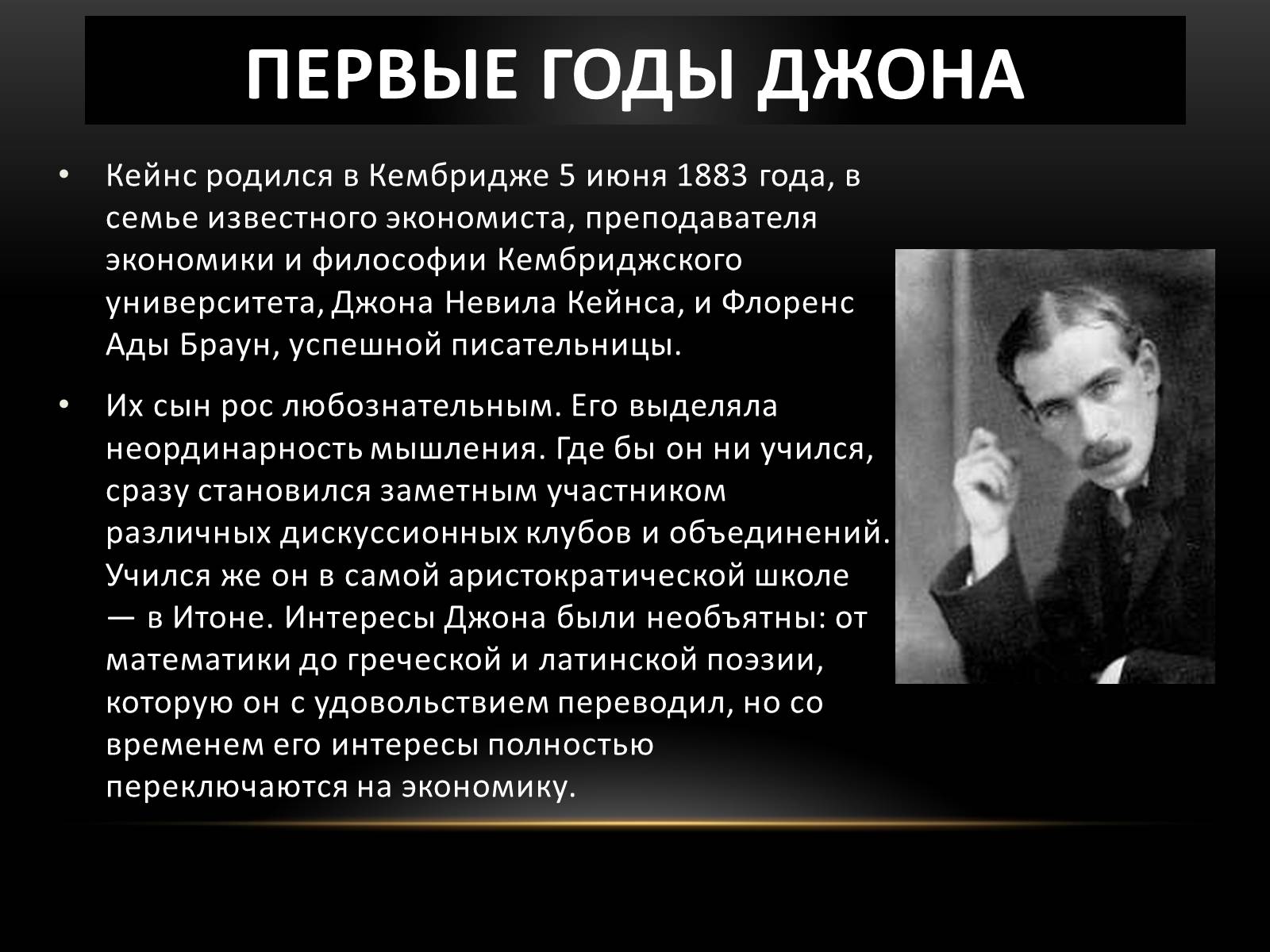 ПЕРВЫЕ ГОДЫ ДЖОНА

• Кейнс родился в Кембридже 5 июня 1883 года, в семье известного экономиста, преподавателя экономики и философии Кембриджского университета, Джона Невила Кейнса, и Флоренс Ады Браун, успешной писательницы.

• Их сын рос любознательным. Его выделяла неординарность мышления. Где бы он ни учился, сразу становился заметным участником различных дискуссионных клубов и объединений. Учился же он в самой аристократической школе — в Итоне. Интересы Джона были необъятны: от математики до греческой и латинской поэзии, которую он с удовольствием переводил, но со временем его интересы полностью переключаются на экономику.